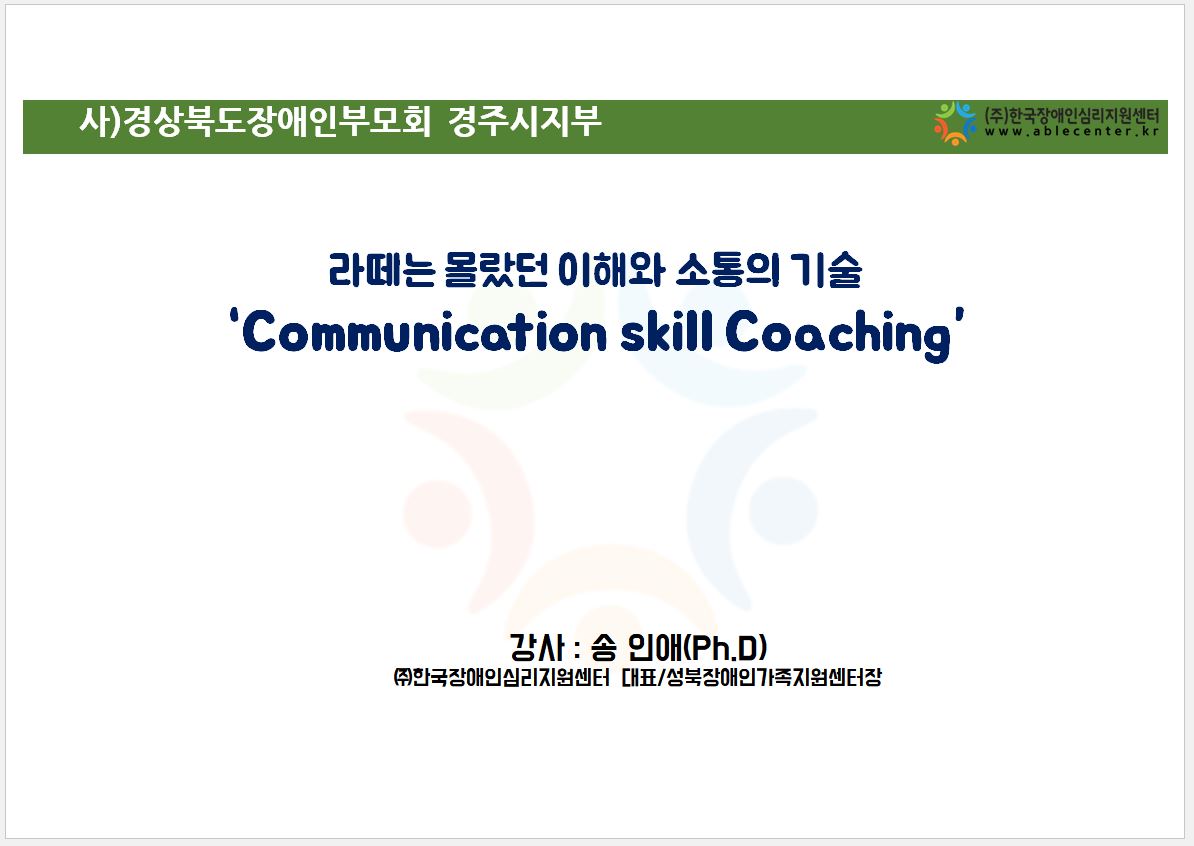 사)경상북도장애인부모회 경주시지부

(주)한국장애인심리지원센터
www.ablecenter.kr

라떼는 몰랐던 이해와 소통의 기술
'Communication skill Coaching'

강사 : 송 인애(Ph.D)
㈜한국장애인심리지원센터 대표/성북장애인가족지원센터장